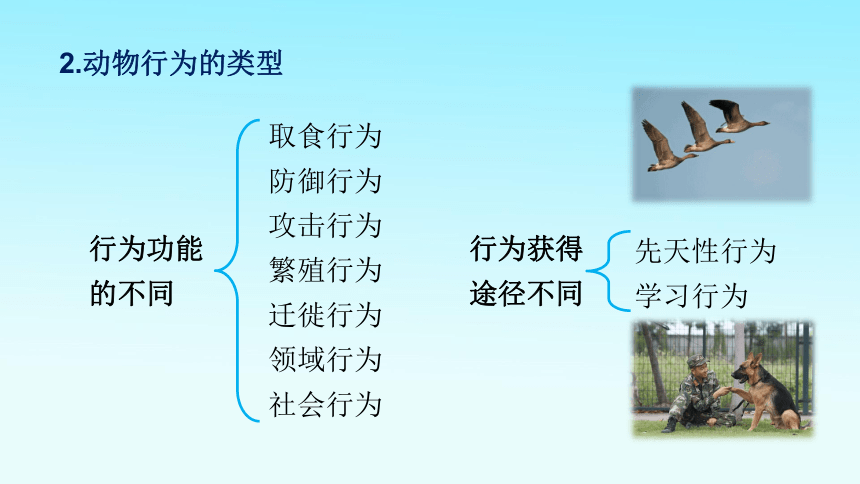 2.动物行为的类型

行为功能的不同

取食行为
防御行为
攻击行为
繁殖行为
迁徙行为
领域行为
社会行为

行为获得途径不同

先天性行为
学习行为